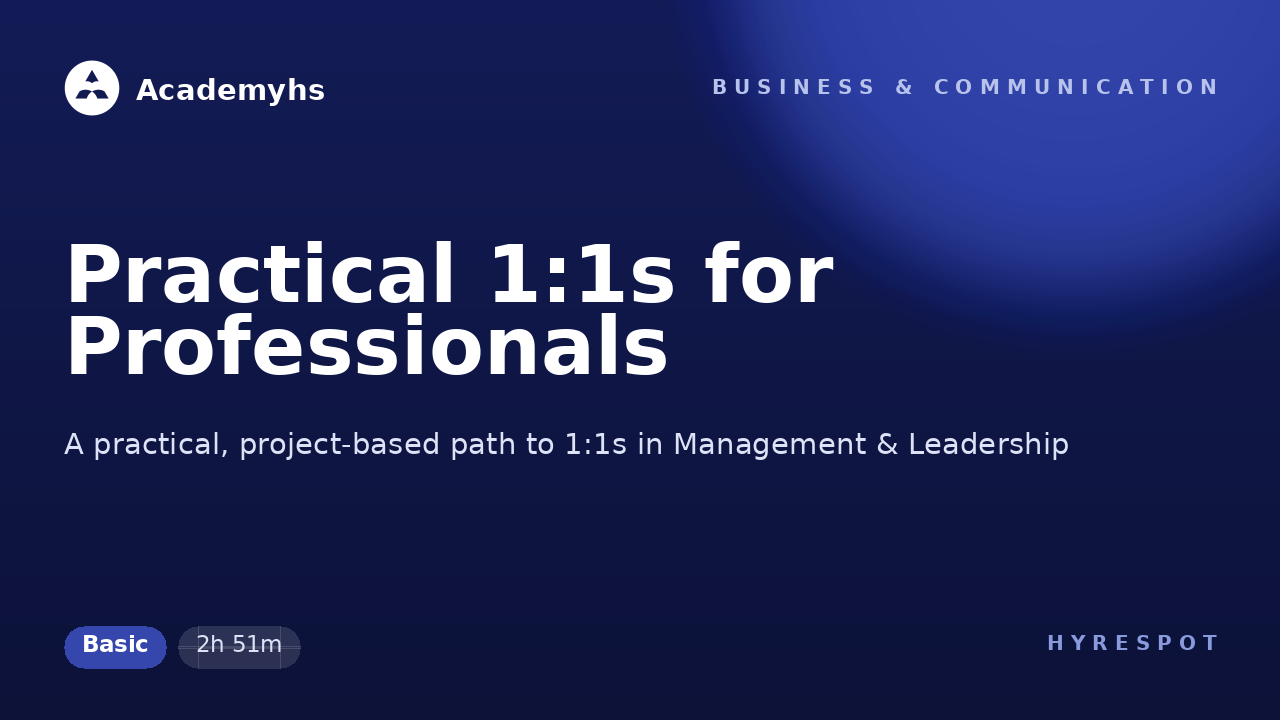 Academyhs

BUSINESS & COMMUNICATION

Practical 1:1s for Professionals

A practical, project-based path to 1:1s in Management & Leadership

Basic

2h 51m

HYRESPOT